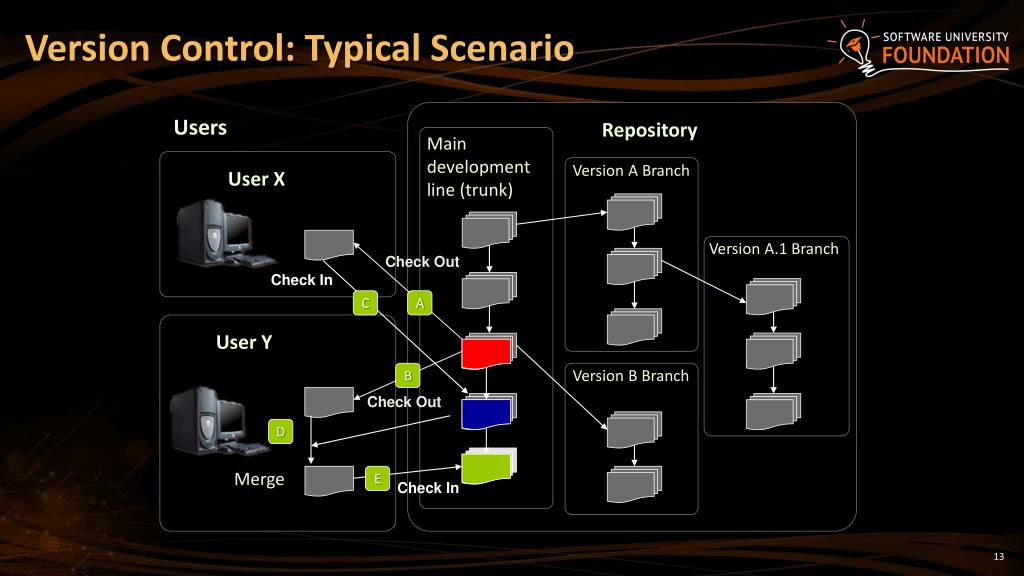 Version Control: Typical Scenario

SOFTWARE UNIVERSITY
FOUNDATION

Users

User X

Check In

Check Out

C

A

User Y

B

Check Out

D

Merge

E

Check In

Repository

Main development line (trunk)

Version A Branch

Version A.1 Branch

Version B Branch

13